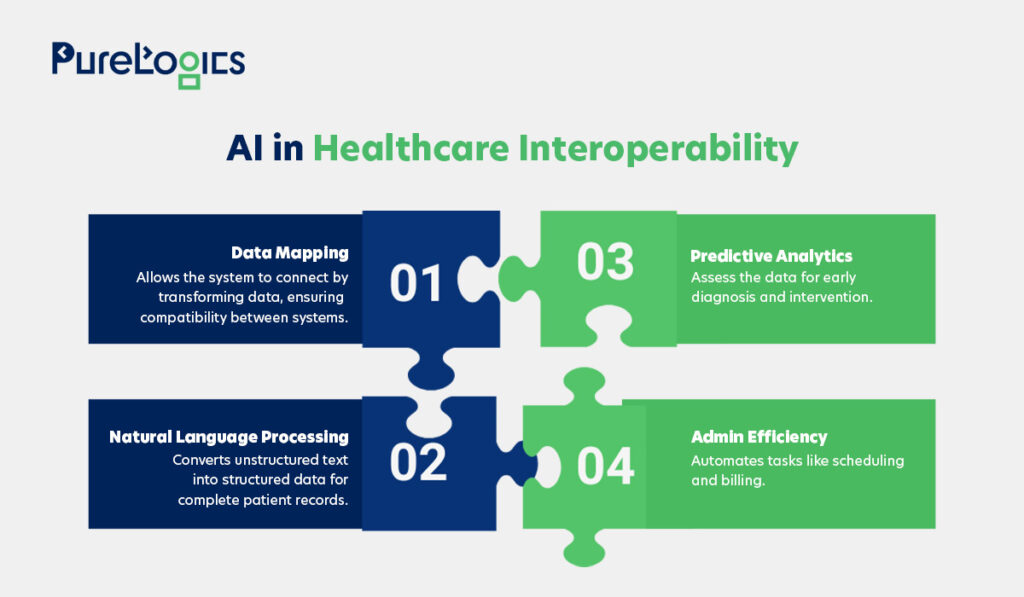 PureLogics

AI in Healthcare Interoperability

Data Mapping
Allows the system to connect by transforming data, ensuring compatibility between systems.

01

03

Predictive Analytics
Assess the data for early diagnosis and intervention.

Natural Language Processing
Converts unstructured text into structured data for complete patient records.

02

04

Admin Efficiency
Automates tasks like scheduling and billing.